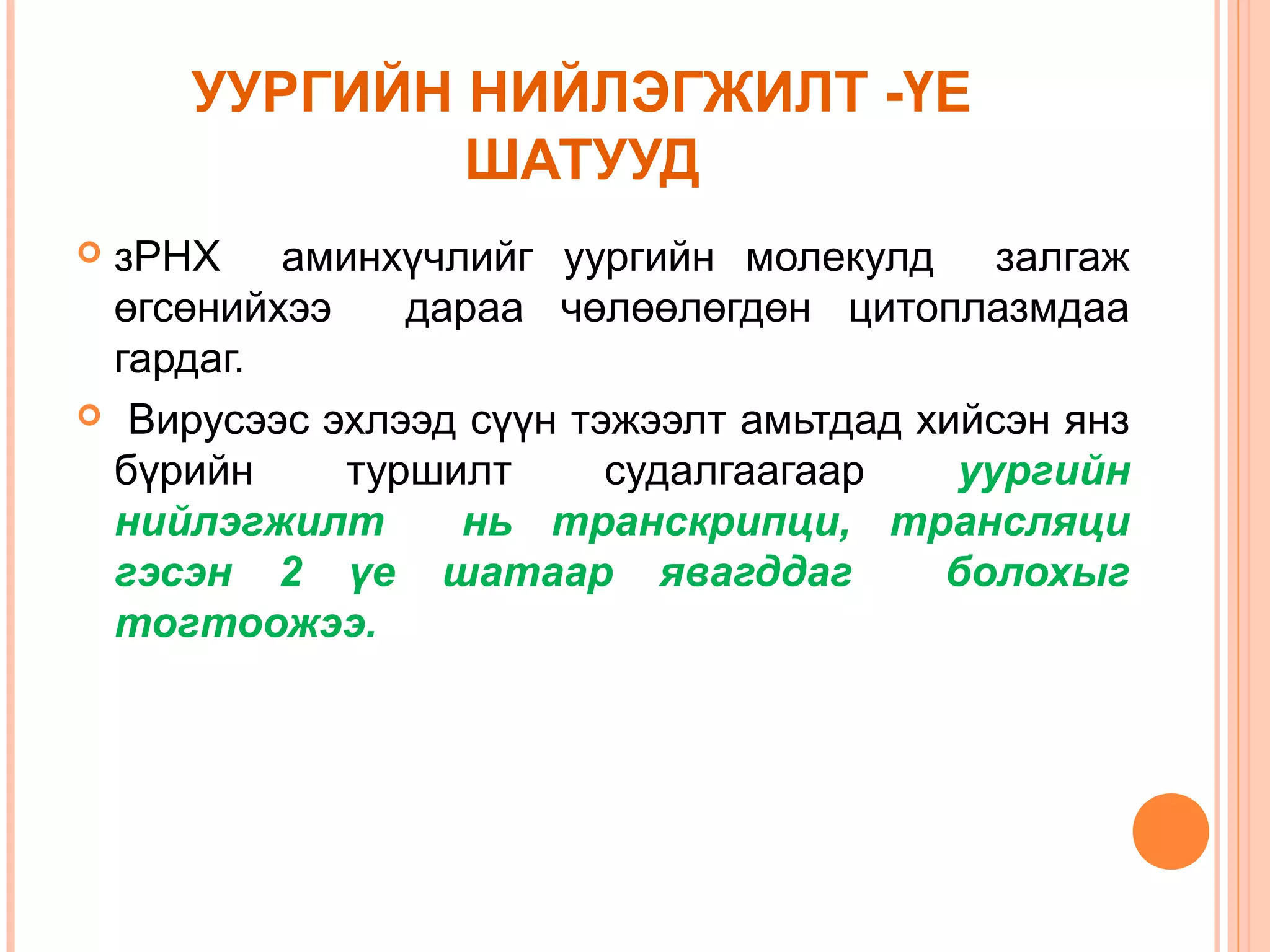 УУРГИЙН НИЙЛЭГЖИЛТ -ҮЕ ШАТУУД

зРНХ аминхүчлийг уургийн молекулд залгаж өгсөнийхээ дараа чөлөөлөгдөн цитоплазмдаа гардаг.

Вирусээс эхлээд сүүн тэжээлт амьтдад хийсэн янз бүрийн туршилт судалгаагаар уургийн нийлэгжилт нь транскрипци, трансляци гэсэн 2 үе шатаар явагддаг болохыг тогтоожээ.